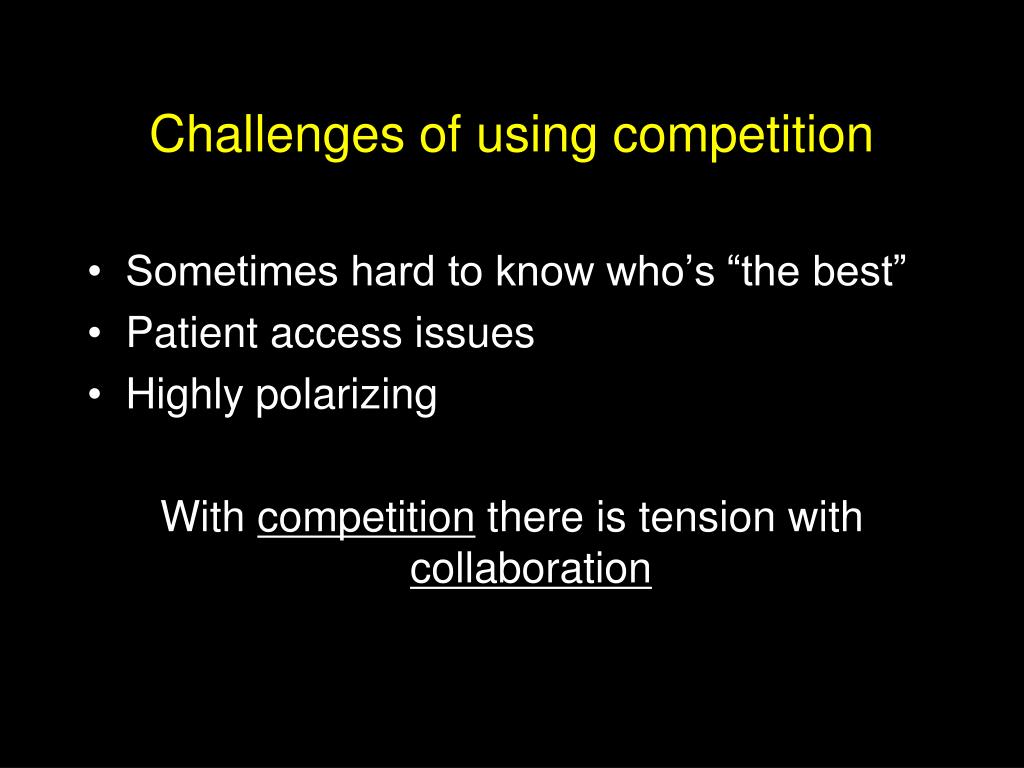 Challenges of using competition

• Sometimes hard to know who’s “the best”
• Patient access issues
• Highly polarizing

With competition there is tension with collaboration